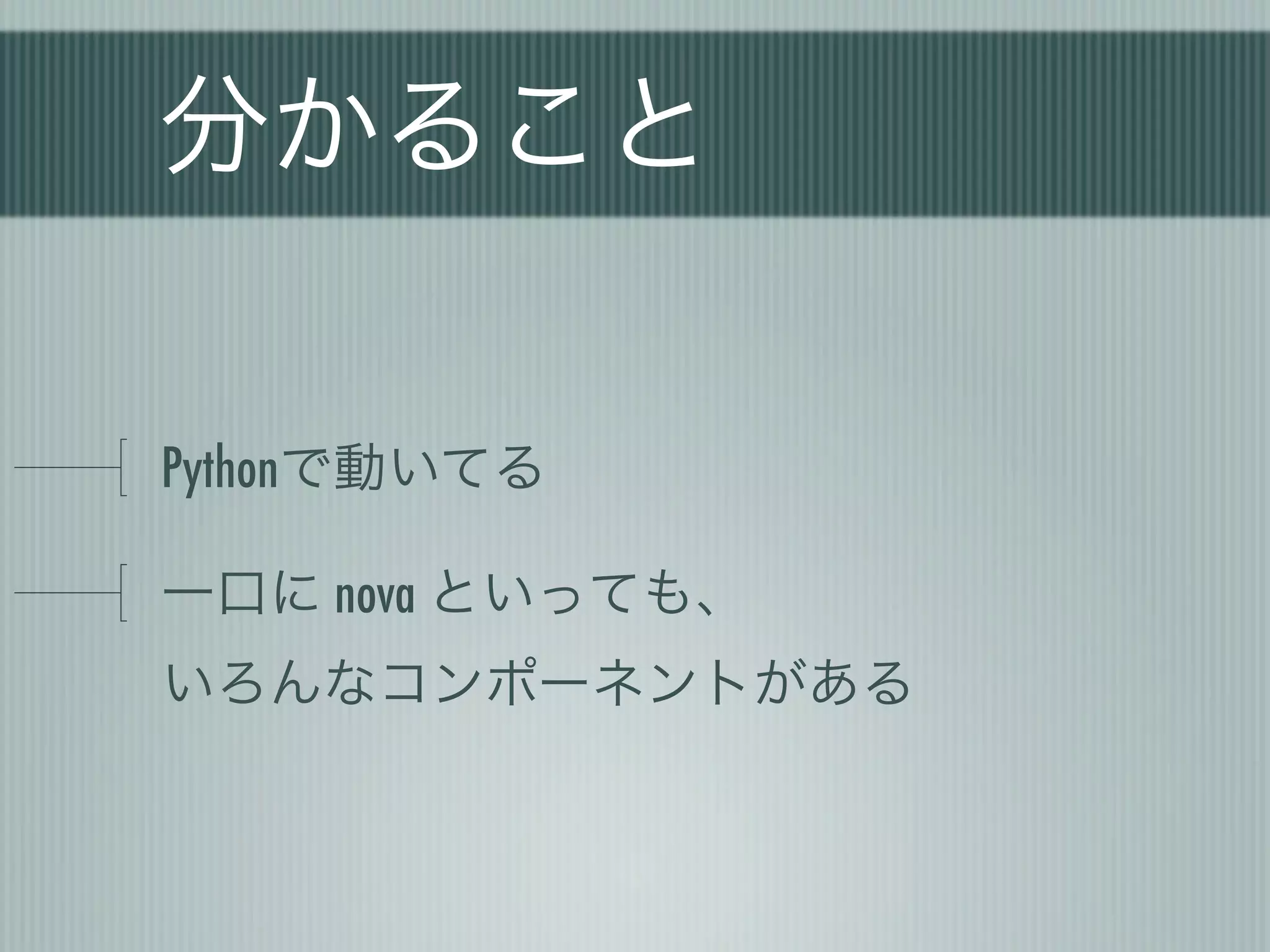 分かること

Pythonで動いてる

一口に nova といっても、
いろんなコンポーネントがある